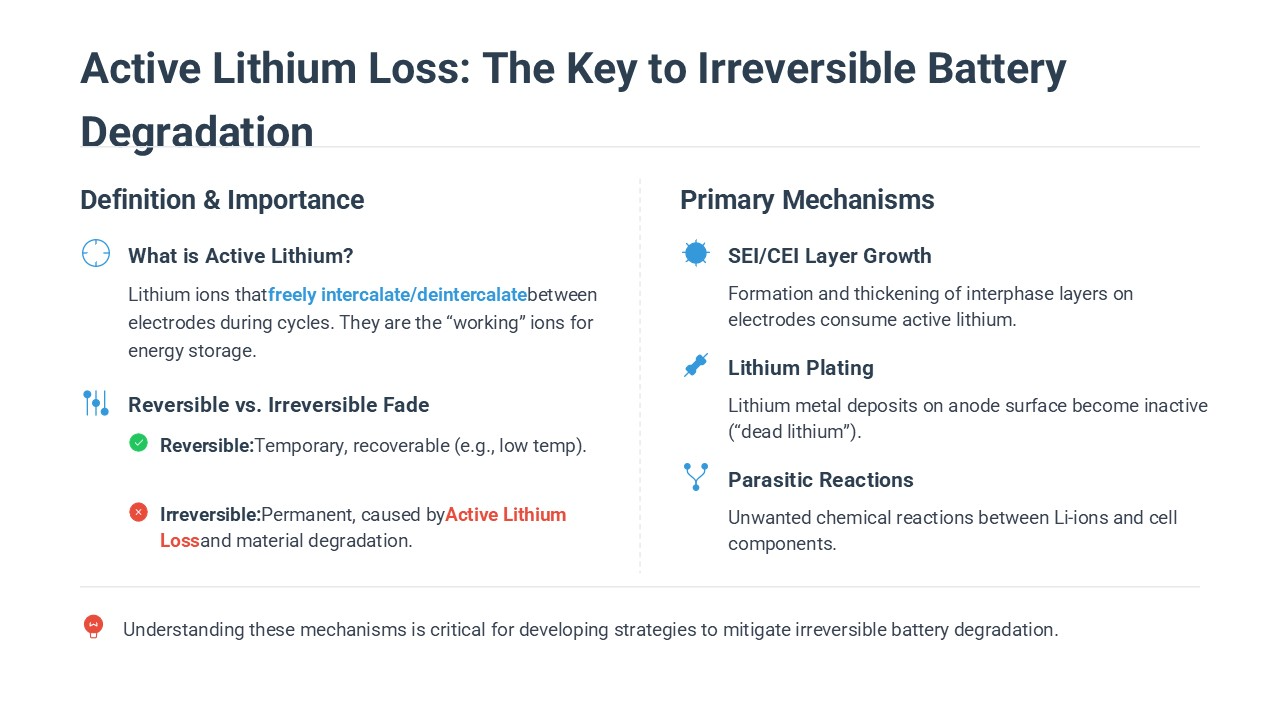 Active Lithium Loss: The Key to Irreversible Battery Degradation

Definition & Importance

What is Active Lithium?

Lithium ions thatfreely intercalate/deintercalatebetween electrodes during cycles. They are the “working” ions for energy storage.

Reversible vs. Irreversible Fade

Reversible:Temporary, recoverable (e.g., low temp).

Irreversible:Permanent, caused byActive Lithium Lossand material degradation.

Primary Mechanisms

SEI/CEI Layer Growth

Formation and thickening of interphase layers on electrodes consume active lithium.

Lithium Plating

Lithium metal deposits on anode surface become inactive (“dead lithium”).

Parasitic Reactions

Unwanted chemical reactions between Li-ions and cell components.

Understanding these mechanisms is critical for developing strategies to mitigate irreversible battery degradation.